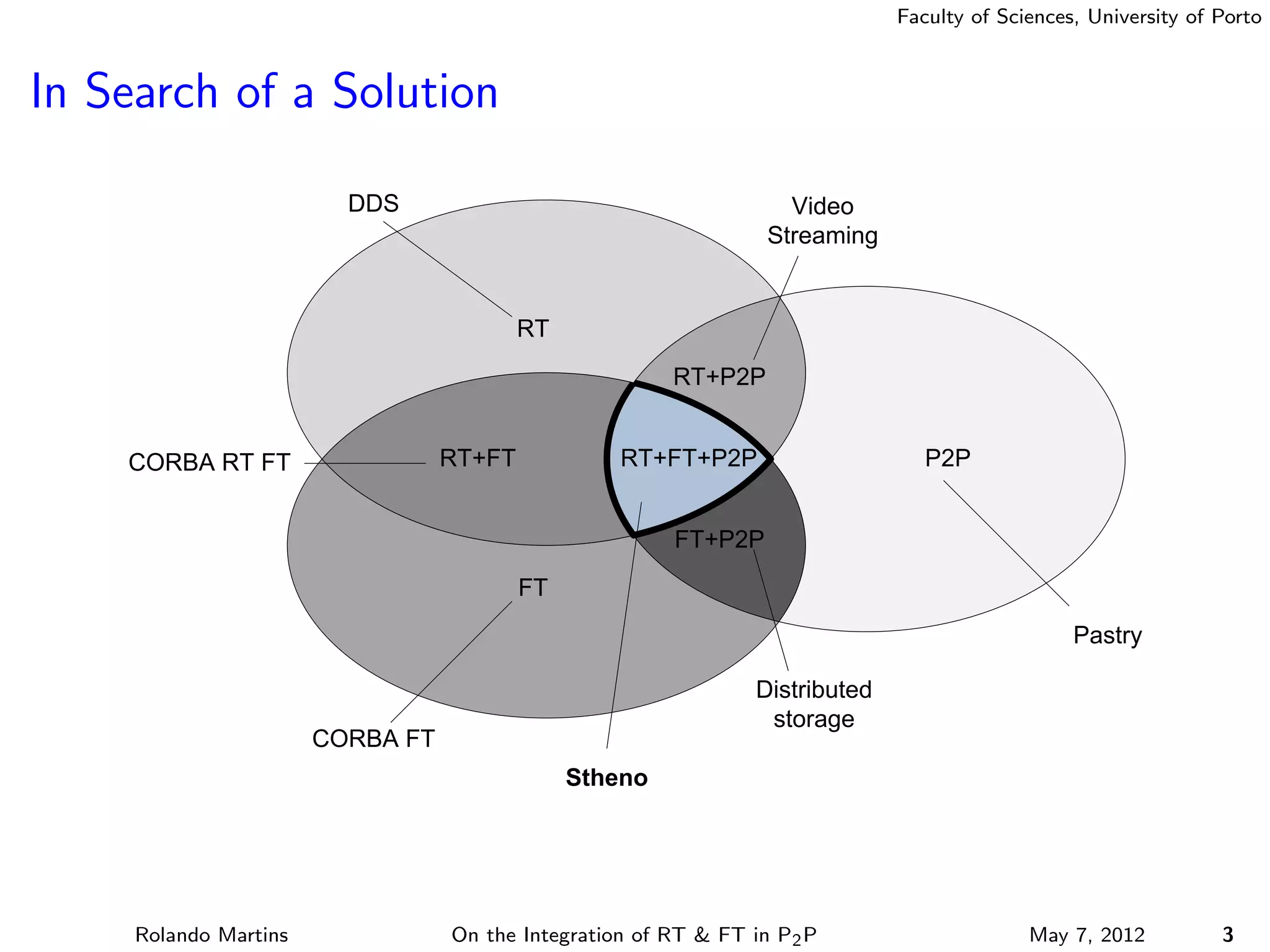 Faculty of Sciences, University of Porto

In Search of a Solution

DDS

Video Streaming

RT

RT+P2P

CORBA RT FT

RT+FT

RT+FT+P2P

P2P

FT+P2P

FT

Pastry

Distributed storage

CORBA FT

Stheno

Rolando Martins

On the Integration of RT & FT in $P_2P$

May 7, 2012

3